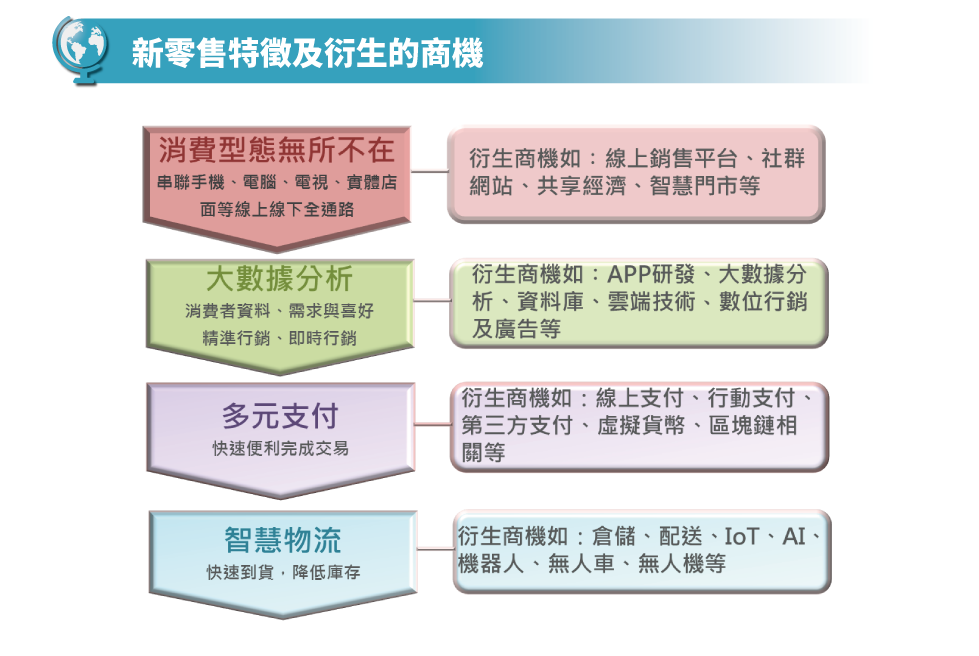 新零售特徵及衍生的商機

消費型態無所不在
串聯手機、電腦、電視、實體店面等線上線下全通路

衍生商機如：線上銷售平台、社群網站、共享經濟、智慧門市等

大數據分析
消費者資料、需求與喜好
精準行銷、即時行銷

衍生商機如：APP研發、大數據分析、資料庫、雲端技術、數位行銷及廣告等

多元支付
快速便利完成交易

衍生商機如：線上支付、行動支付、第三方支付、虛擬貨幣、區塊鏈相關等

智慧物流
快速到貨，降低庫存

衍生商機如：倉儲、配送、IoT、AI、機器人、無人車、無人機等